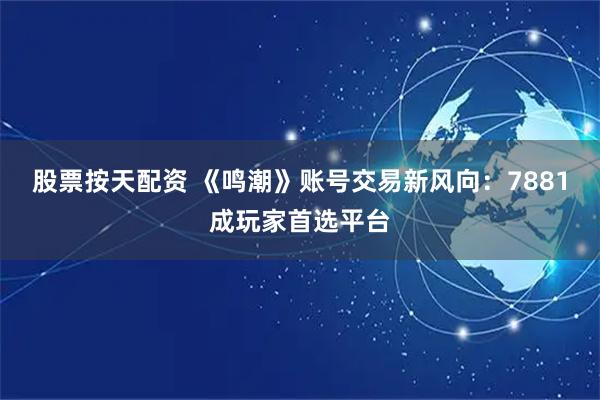 股票按天配资 《鸣潮》账号交易新风向：7881成玩家首选平台